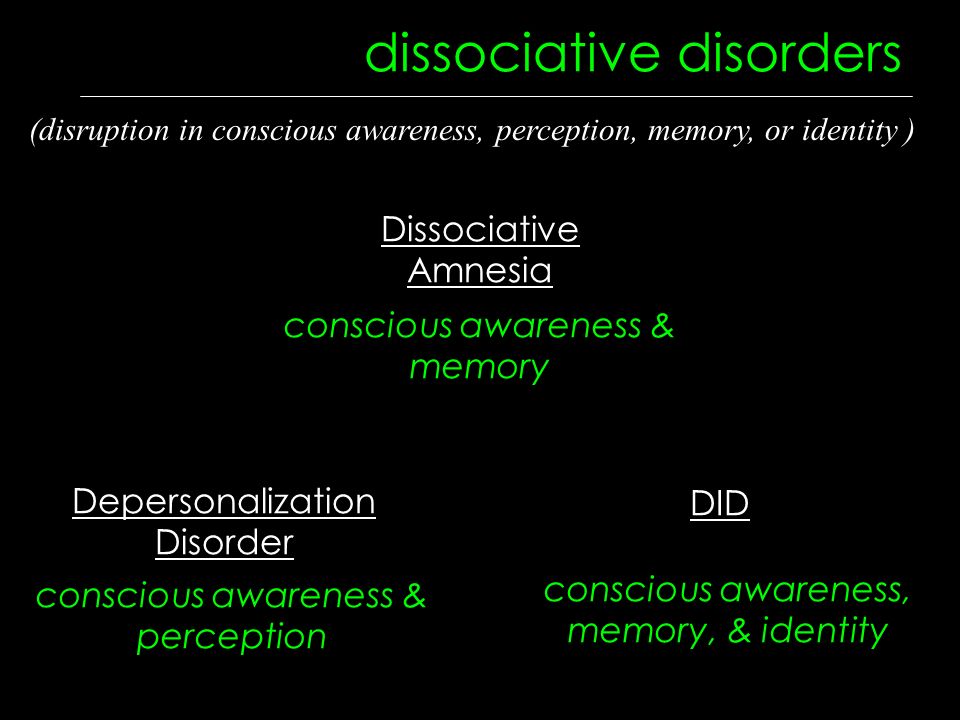 dissociative disorders

(disruption in conscious awareness, perception, memory, or identity )

Dissociative Amnesia

conscious awareness & memory

Depersonalization Disorder

conscious awareness & perception

DID

conscious awareness, memory, & identity